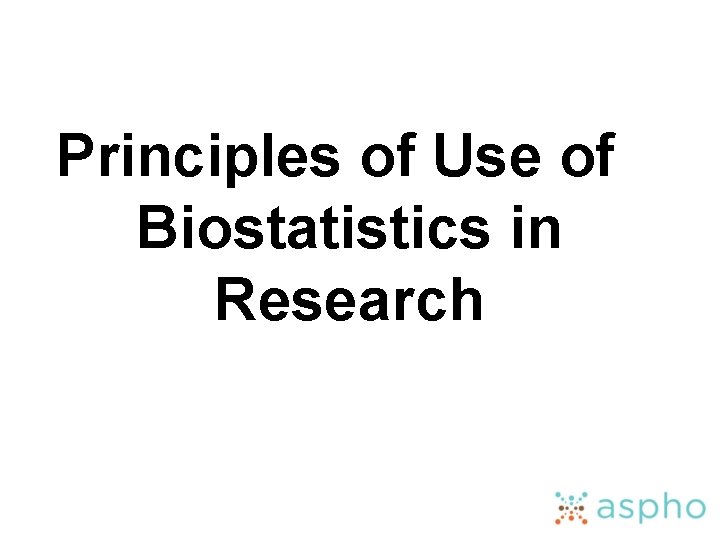 Principles of Use of Biostatistics in Research

aspho